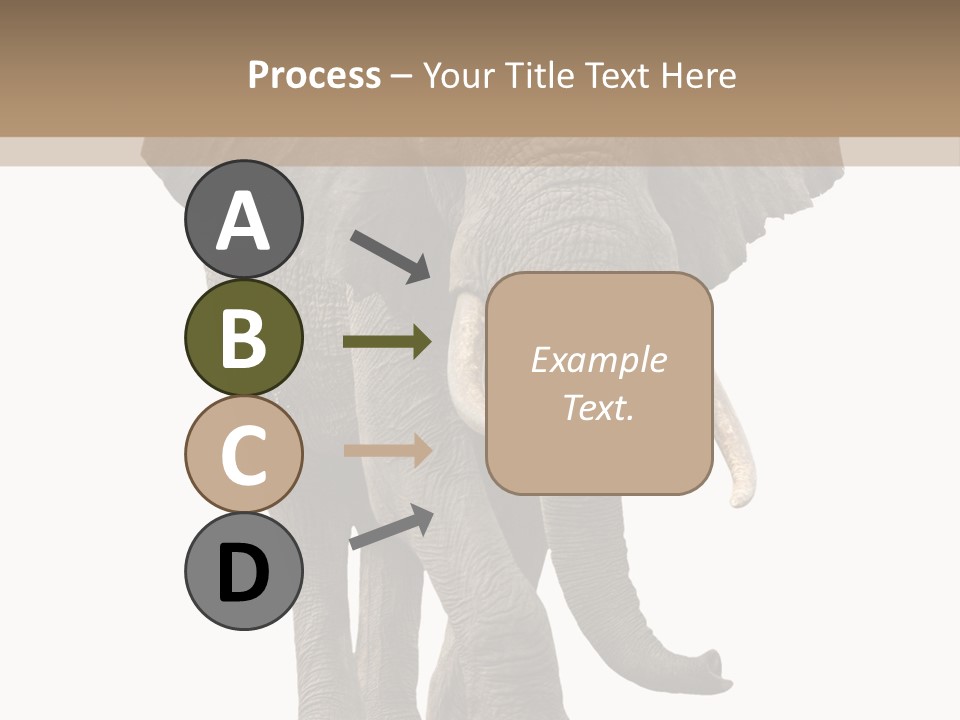 Process – Your Title Text Here

A

B

C

D

Example Text.